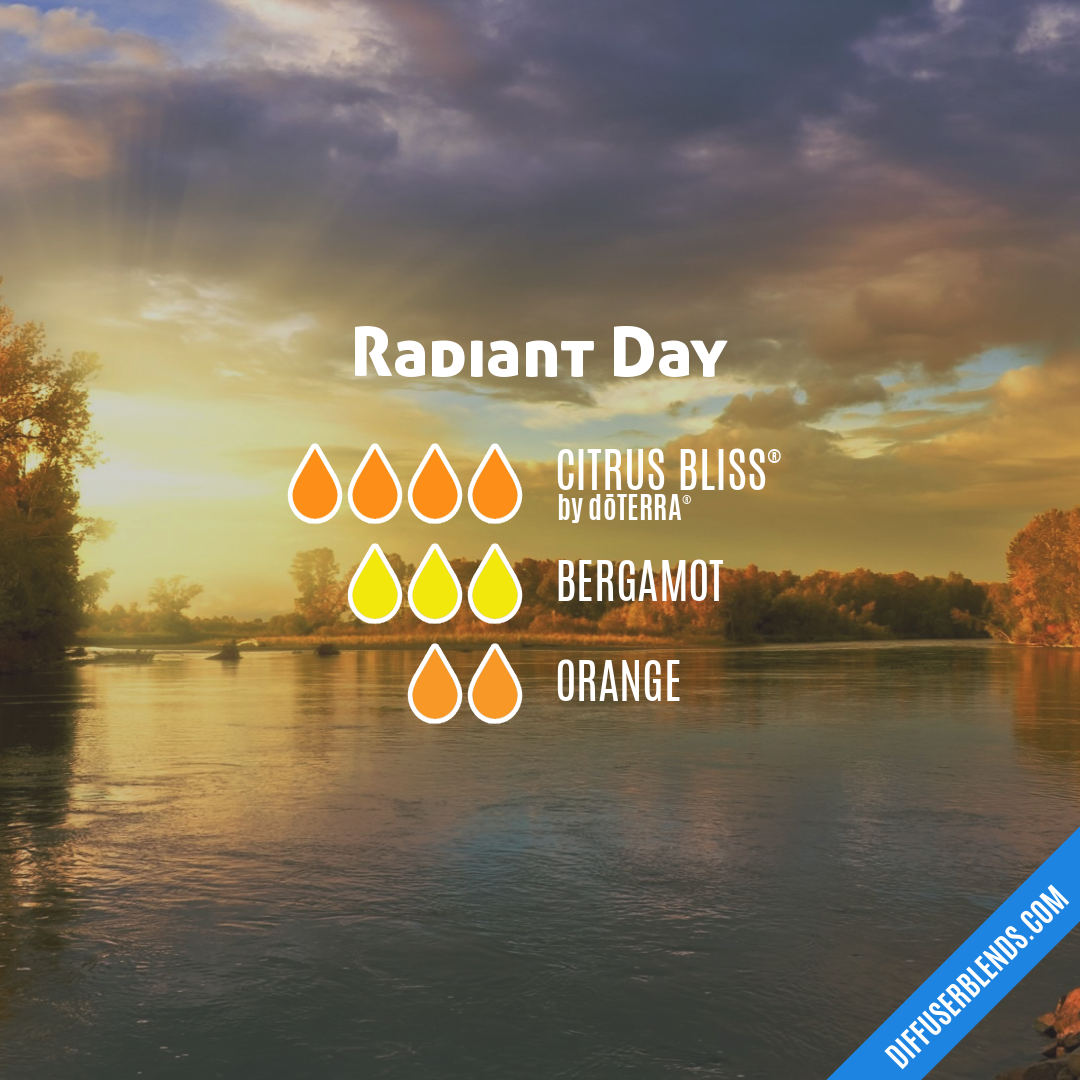 Radiant Day

CITRUS BLISS®
by dōTERRA®

BERGAMOT

ORANGE

DIFFUSERBLENDS.COM